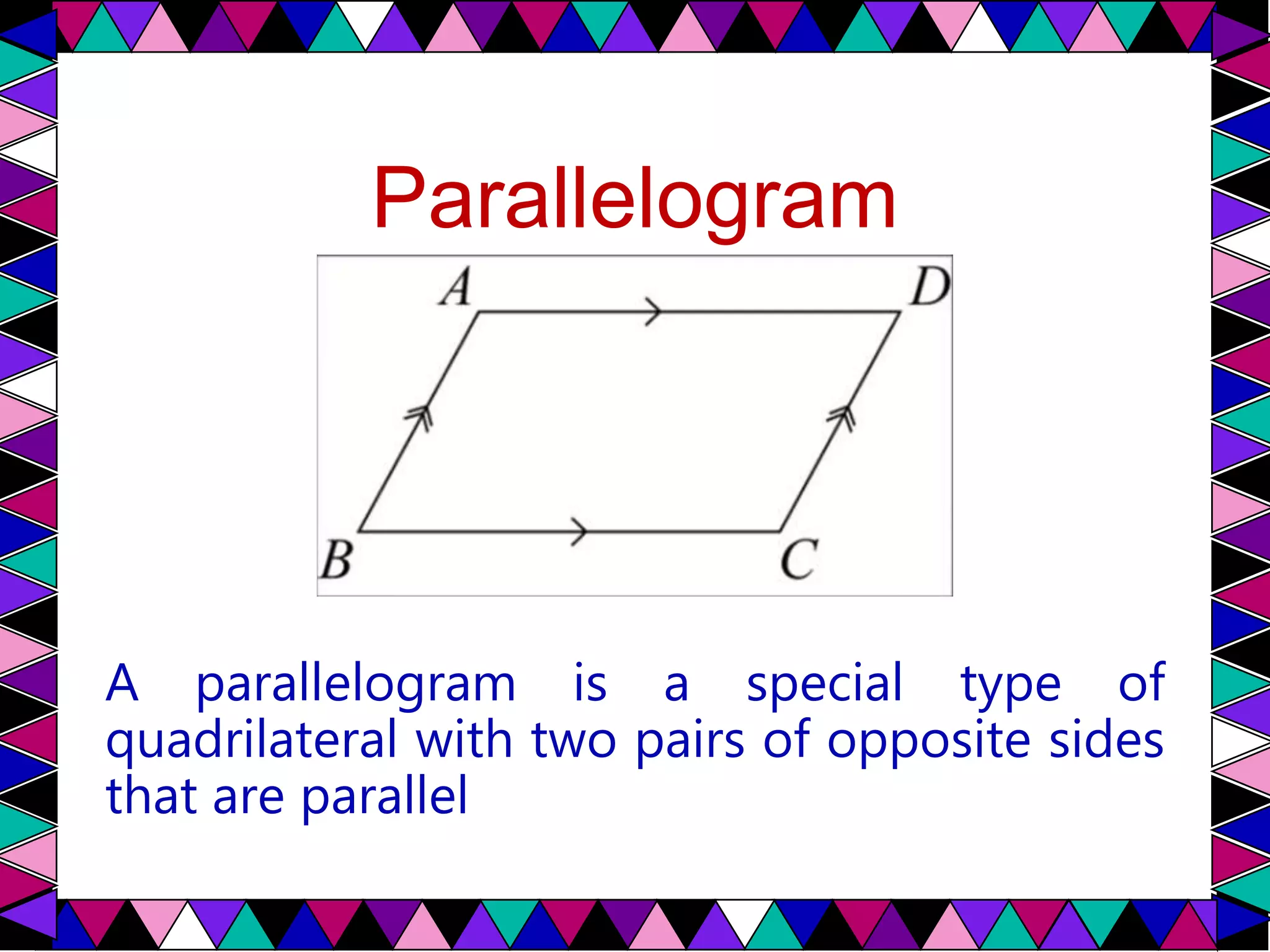 Parallelogram

A

D

B

C

A parallelogram is a special type of quadrilateral with two pairs of opposite sides that are parallel